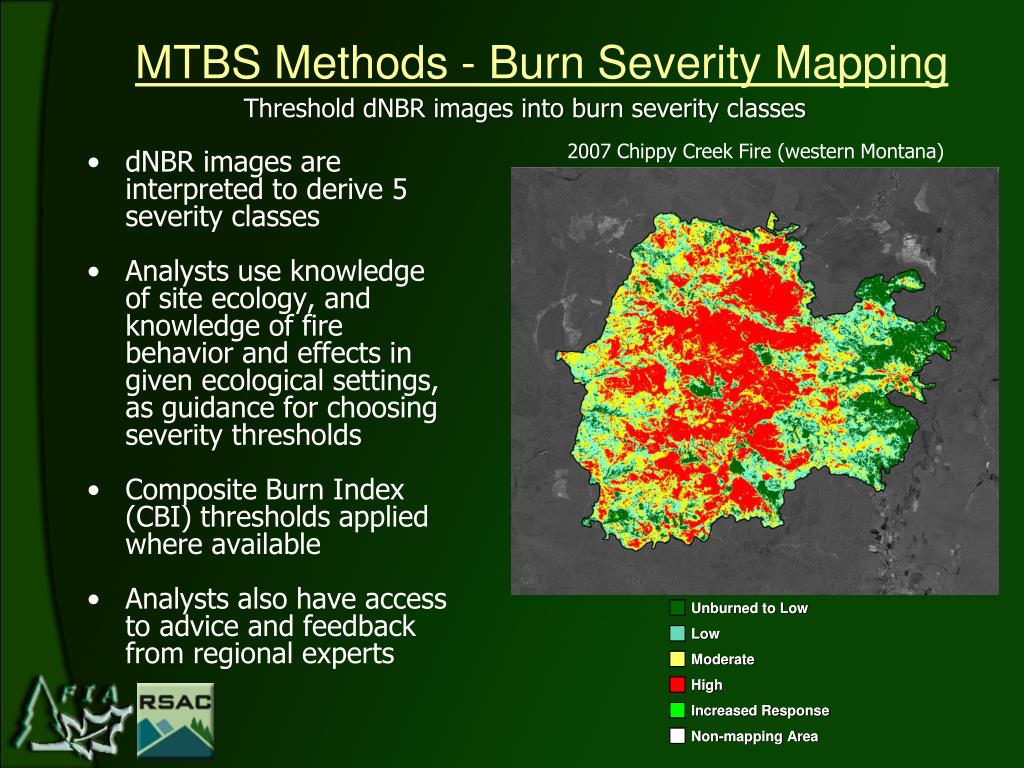 MTBS Methods - Burn Severity Mapping

Threshold dNBR images into burn severity classes

• dNBR images are interpreted to derive 5 severity classes

• Analysts use knowledge of site ecology, and knowledge of fire behavior and effects in given ecological settings, as guidance for choosing severity thresholds

• Composite Burn Index (CBI) thresholds applied where available

• Analysts also have access to advice and feedback from regional experts

2007 Chippy Creek Fire (western Montana)

Unburned to Low
Low
Moderate
High
Increased Response
Non-mapping Area

FIA

RSAC